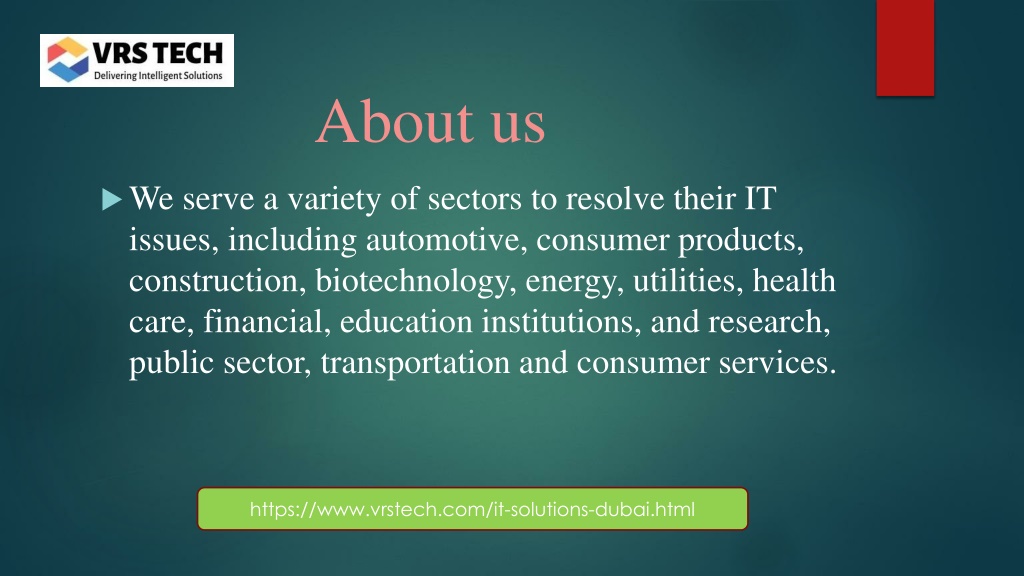 VRS TECH
Delivering Intelligent Solutions

About us

We serve a variety of sectors to resolve their IT issues, including automotive, consumer products, construction, biotechnology, energy, utilities, health care, financial, education institutions, and research, public sector, transportation and consumer services.

https://www.vrstech.com/it-solutions-dubai.html